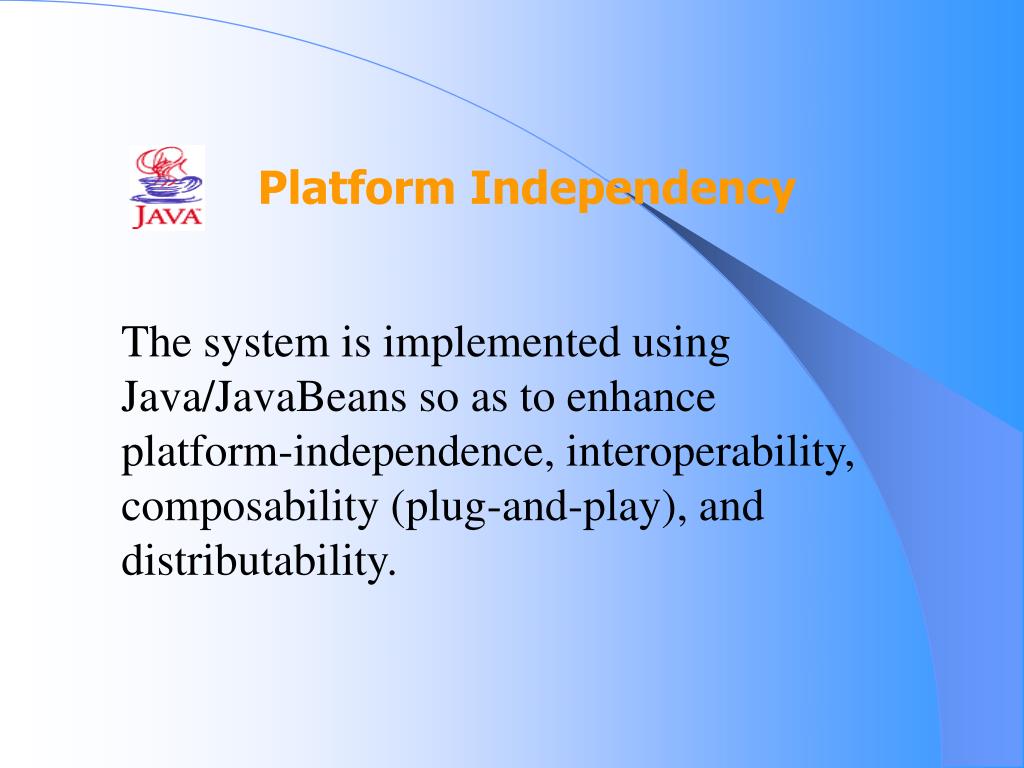 JAVA

Platform Independency

The system is implemented using Java/JavaBeans so as to enhance platform-independence, interoperability, composability (plug-and-play), and distributability.